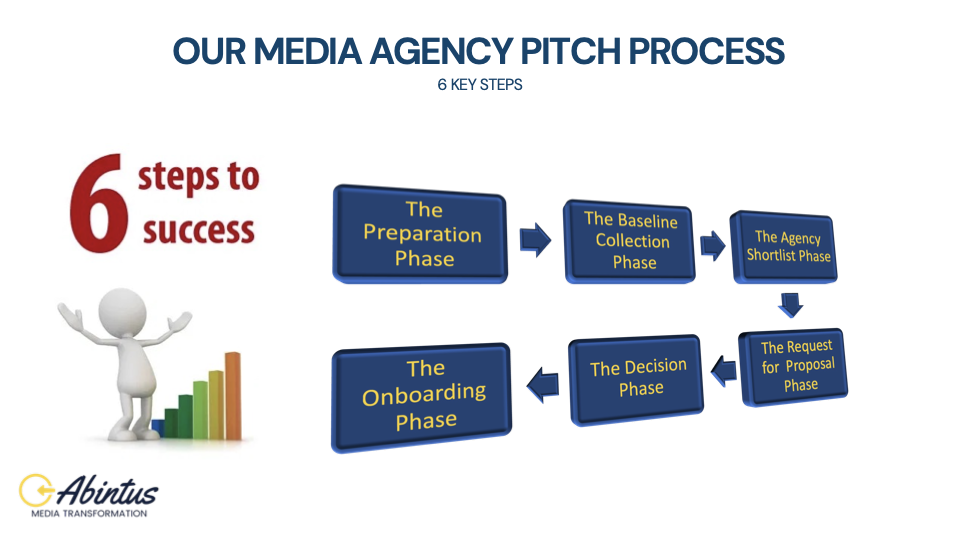 OUR MEDIA AGENCY PITCH PROCESS

6 KEY STEPS

6 steps to success

The Preparation Phase

The Baseline Collection Phase

The Agency Shortlist Phase

The Request for Proposal Phase

The Decision Phase

The Onboarding Phase

Abintus
MEDIA TRANSFORMATION